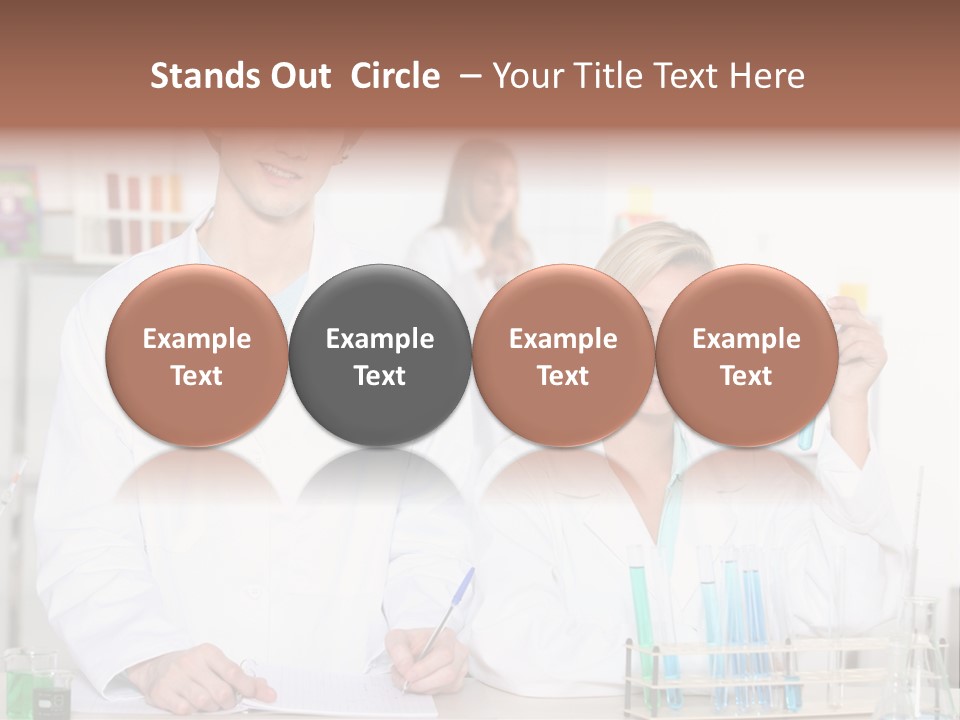 Stands Out Circle – Your Title Text Here

Example Text

Example Text

Example Text

Example Text